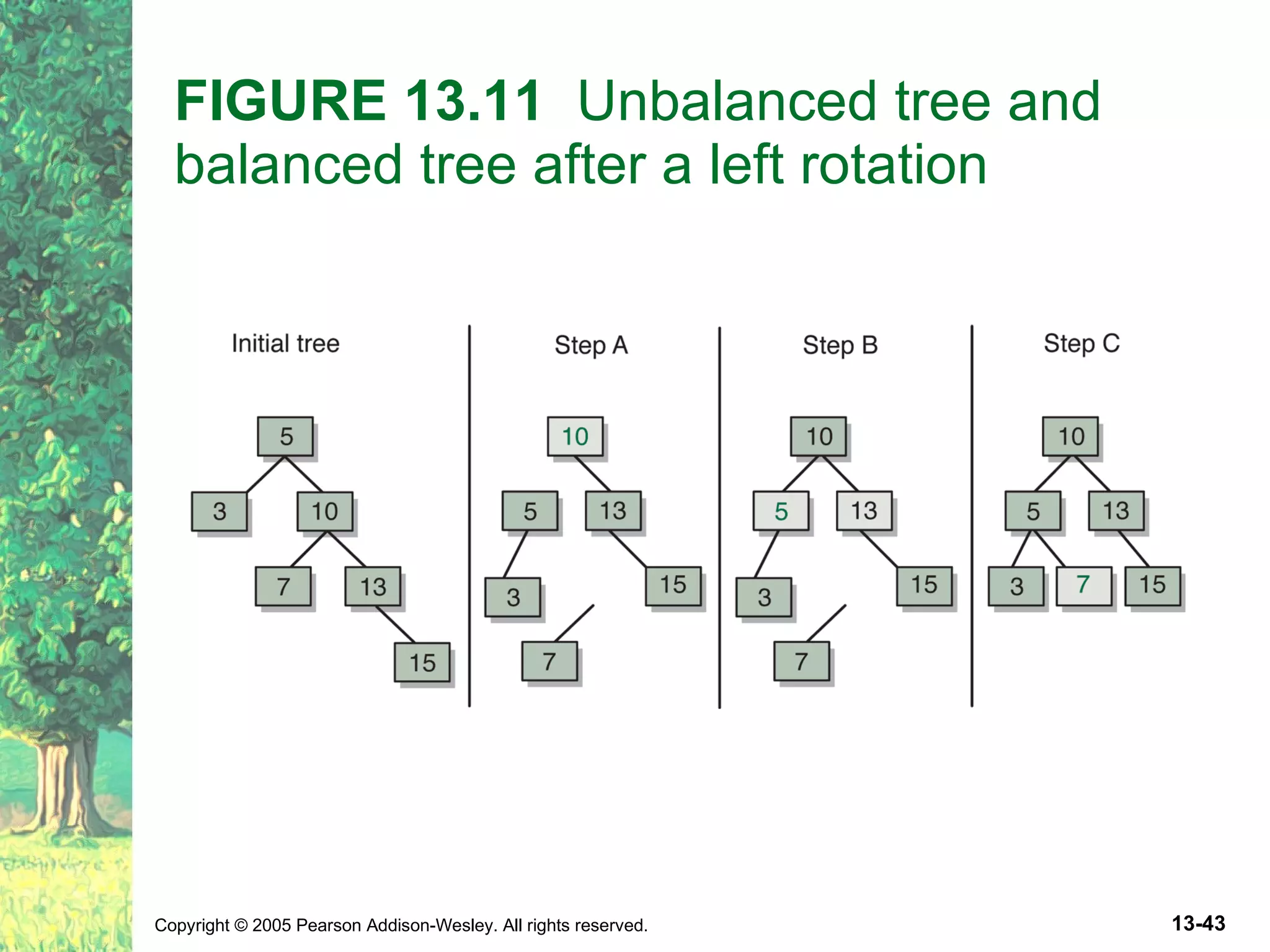 FIGURE 13.11 Unbalanced tree and balanced tree after a left rotation

Initial tree

5
3 10
7 13
15

Step A

10
5 13
3 15
7

Step B

10
5 13
3 15
7

Step C

10
5 13
3 7 15

Copyright © 2005 Pearson Addison-Wesley. All rights reserved.

13-43